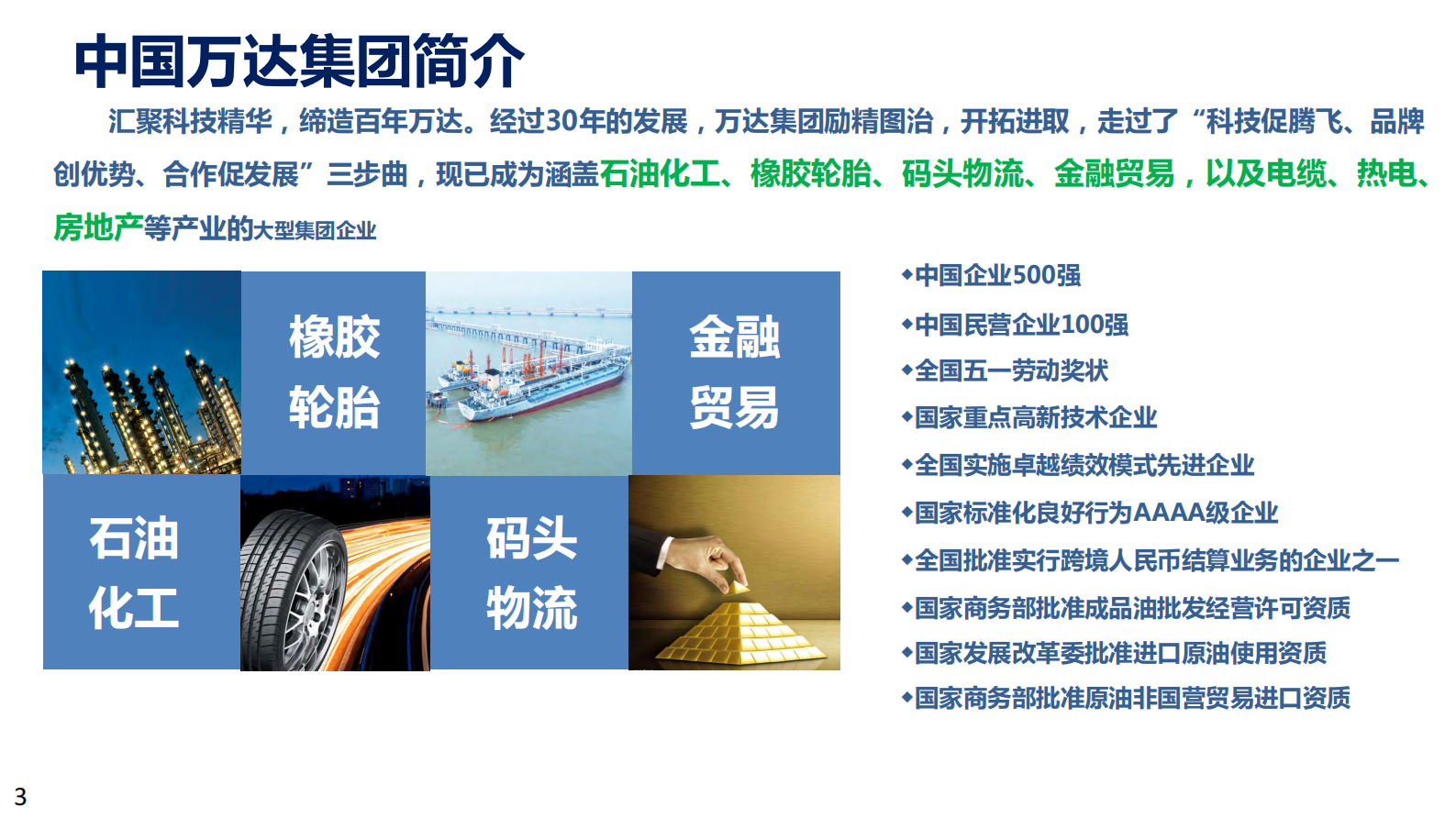 中国万达集团简介

汇聚科技精华，缔造百年万达。经过30年的发展，万达集团励精图治，开拓进取，走过了“科技促腾飞、品牌创优势、合作促发展”三步曲，现已成为涵盖石油化工、橡胶轮胎、码头物流、金融贸易，以及电缆、热电、房地产等产业的大型集团企业

橡胶
轮胎

金融
贸易

石油
化工

码头
物流

◆中国企业500强
◆中国民营企业100强
◆全国五一劳动奖状
◆国家重点高新技术企业
◆全国实施卓越绩效模式先进企业
◆国家标准化良好行为AAAA级企业
◆全国批准实行跨境人民币结算业务的企业之一
◆国家商务部批准成品油批发经营许可资质
◆国家发展改革委批准进口原油使用资质
◆国家商务部批准原油非国营贸易进口资质

3